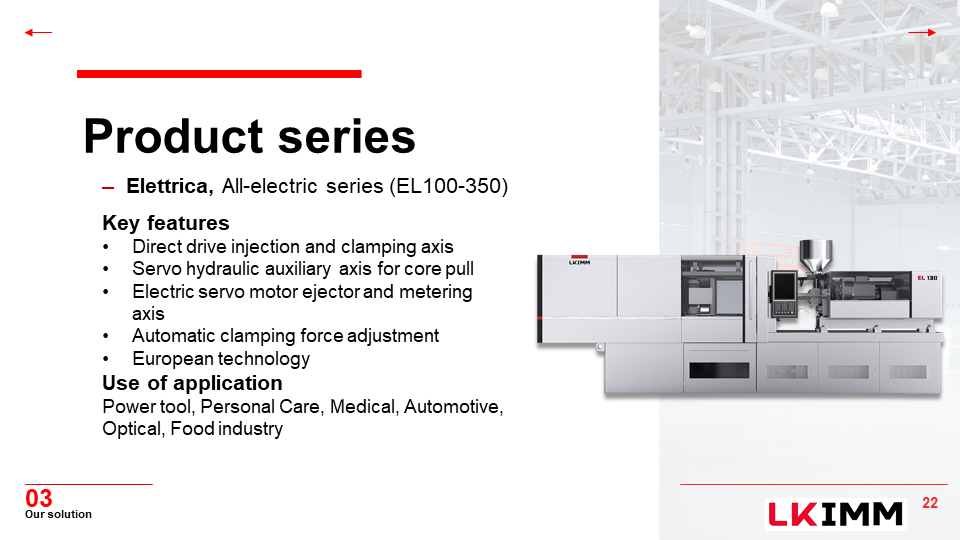 Product series

– **Elettrica,** All-electric series (EL100-350)

**Key features**
• Direct drive injection and clamping axis
• Servo hydraulic auxiliary axis for core pull
• Electric servo motor ejector and metering axis
• Automatic clamping force adjustment
• European technology

**Use of application**
Power tool, Personal Care, Medical, Automotive, Optical, Food industry

LKIMM

EL 130

03
Our solution

LKIMM

22